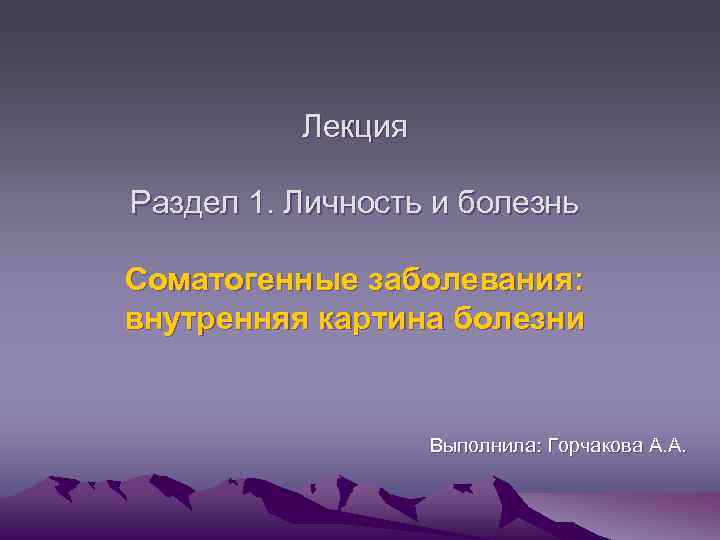 Лекция

Раздел 1. Личность и болезнь

Соматогенные заболевания: внутренняя картина болезни

Выполнила: Горчакова А.А.